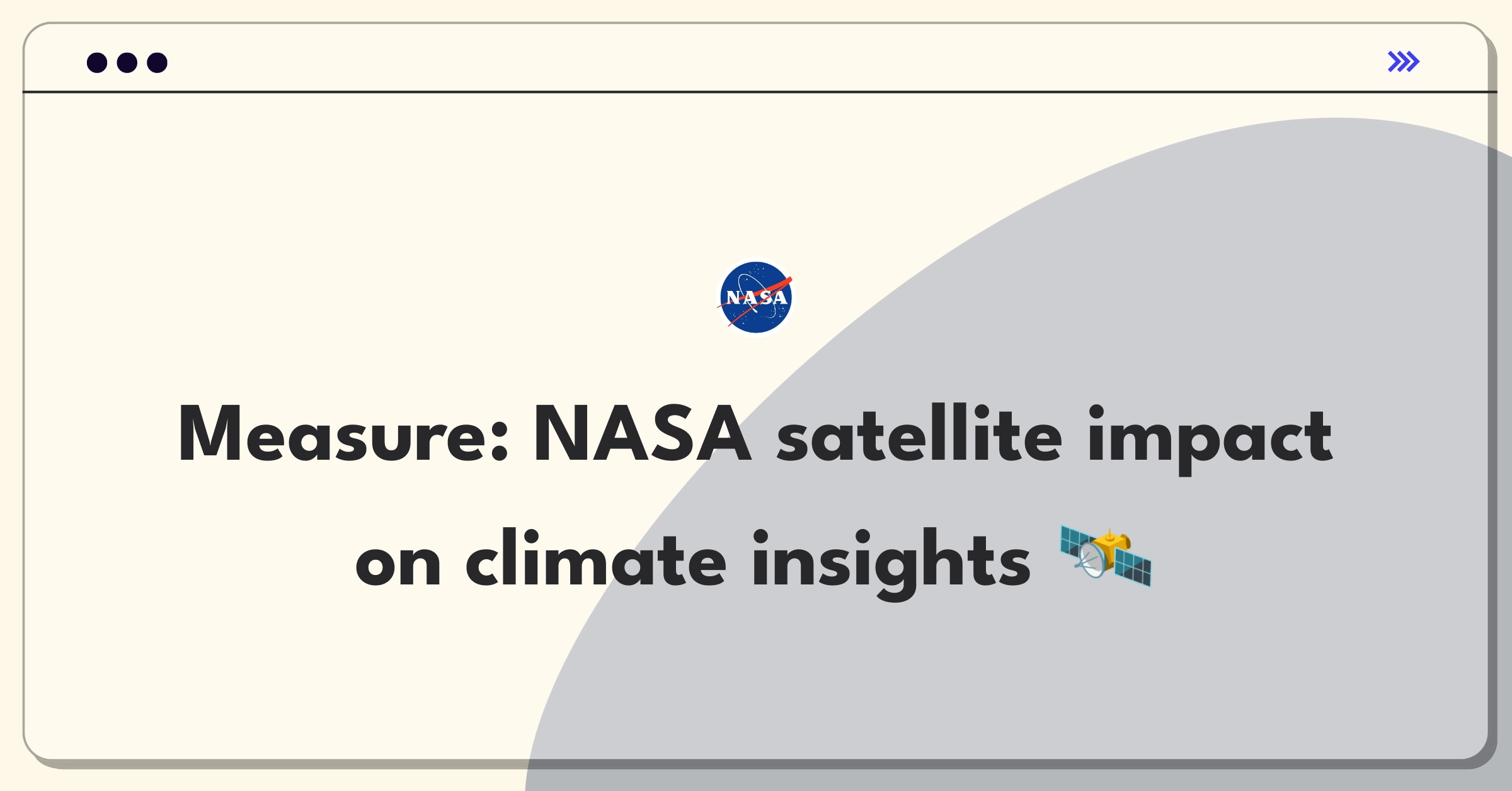 NASA

Measure: NASA satellite impact on climate insights 🛰️